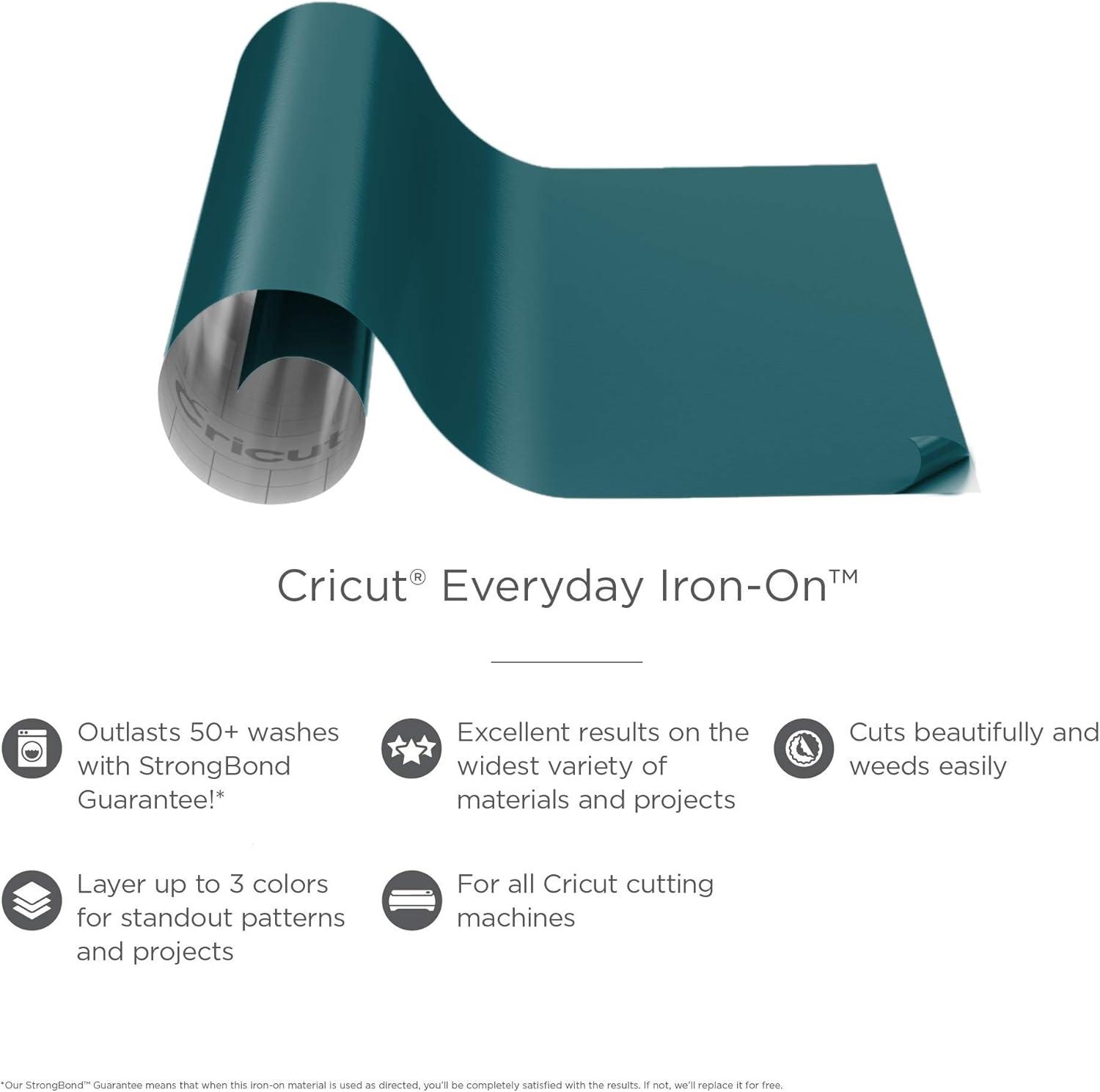 Cricut

Cricut® Everyday Iron-On™

Outlasts 50+ washes with StrongBond Guarantee!*

Excellent results on the widest variety of materials and projects

Cuts beautifully and weeds easily

Layer up to 3 colors for standout patterns and projects

For all Cricut cutting machines

*Our StrongBond™ Guarantee means that when this iron-on material is used as directed, you'll be completely satisfied with the results. If not, we'll replace it for free.